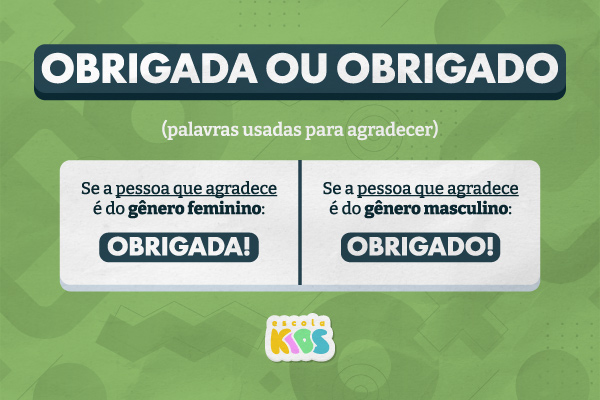 OBRIGADA OU OBRIGADO

(palavras usadas para agradecer)

Se a pessoa que agradece é do gênero feminino:

OBRIGADA!

Se a pessoa que agradece é do gênero masculino:

OBRIGADO!

escola KIDS